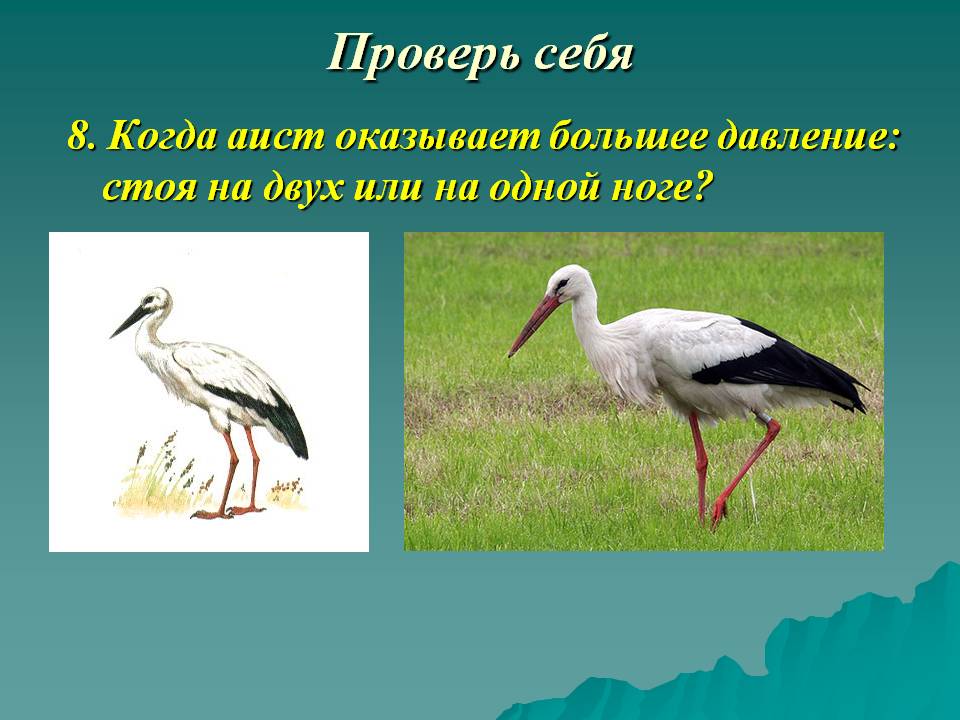 Проверь себя

8. Когда аист оказывает большее давление: стоя на двух или на одной ноге?